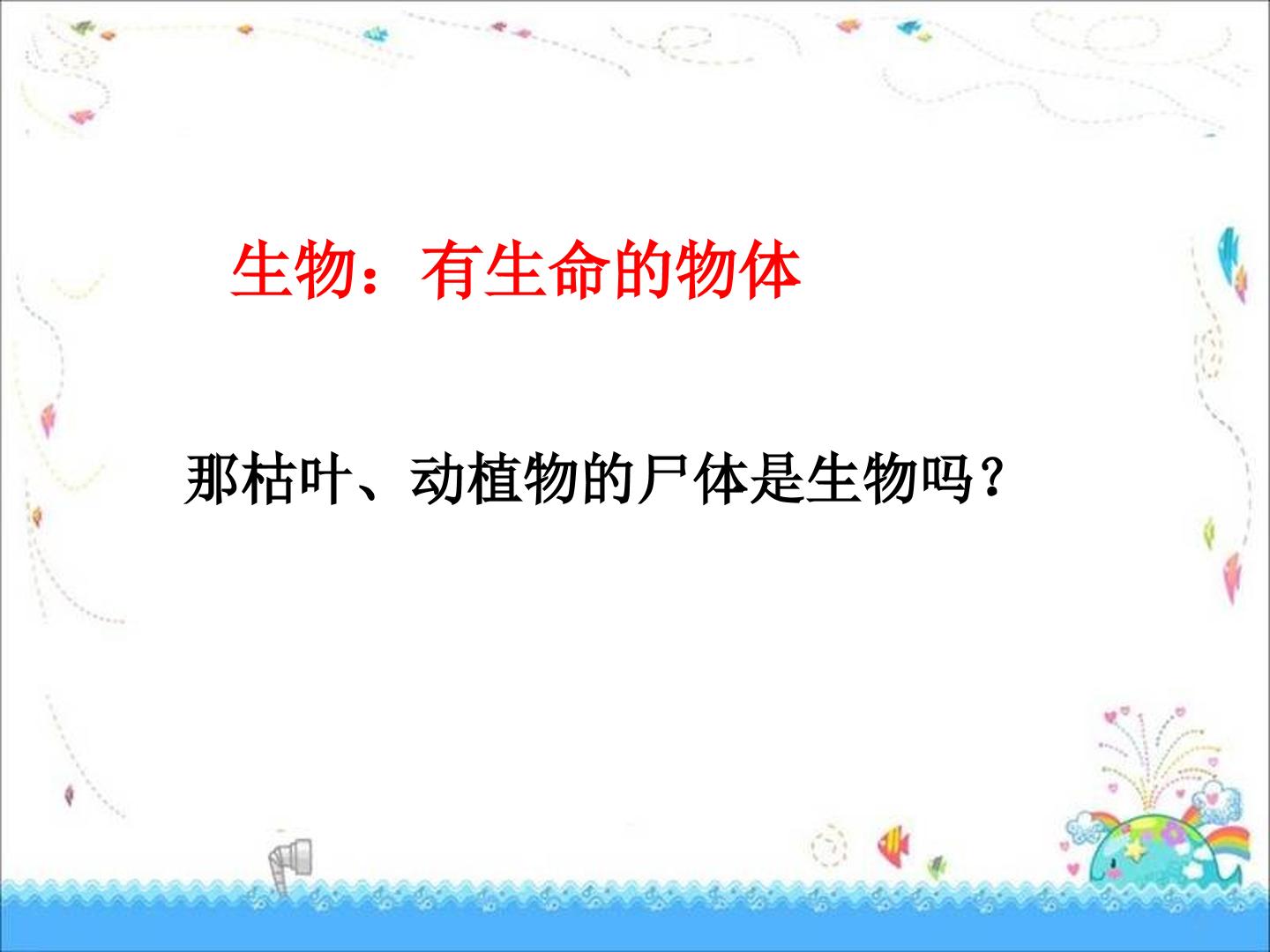 生物：有生命的物体

那枯叶、动植物的尸体是生物吗？